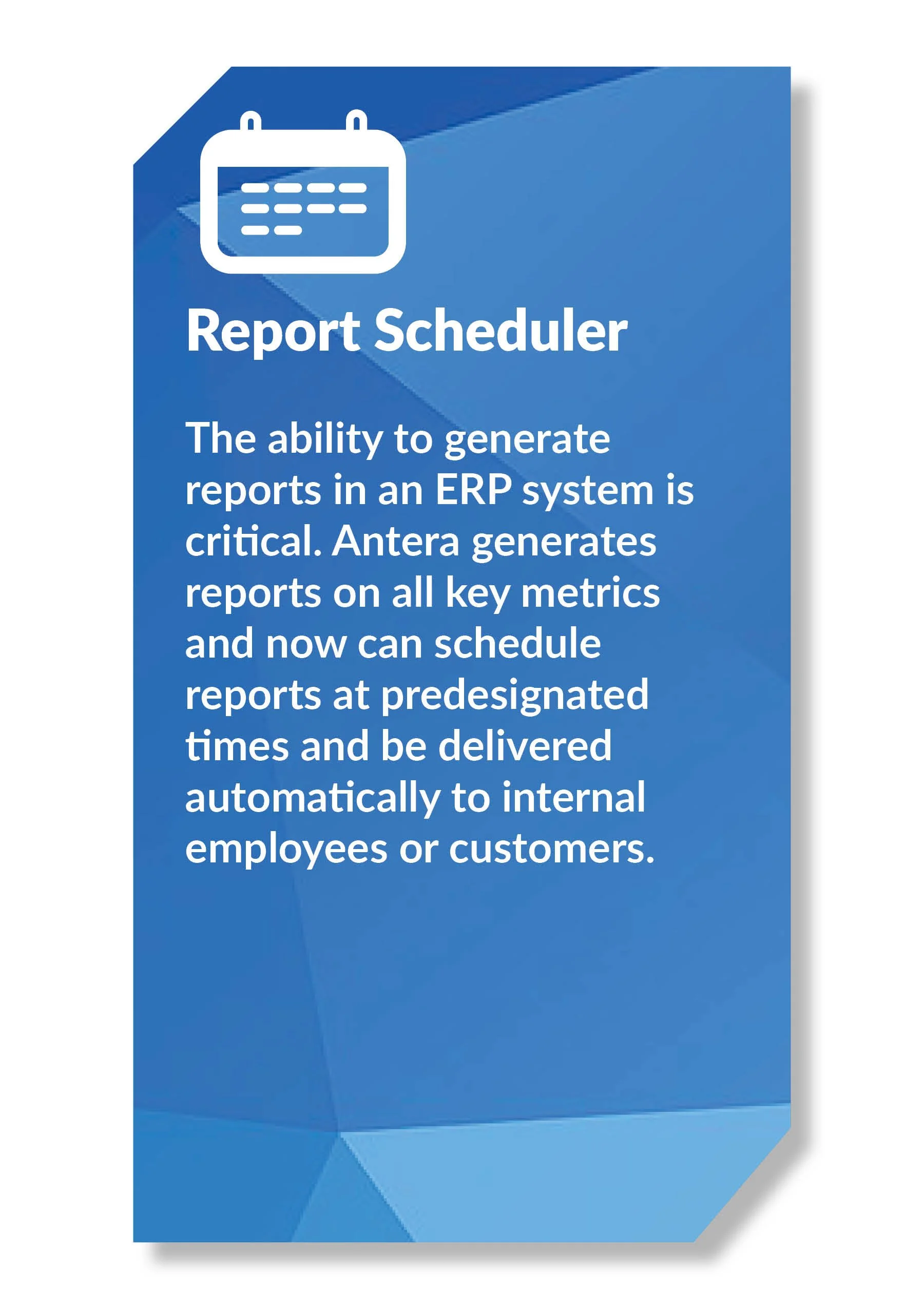 Report Scheduler

The ability to generate reports in an ERP system is critical. Antera generates reports on all key metrics and now can schedule reports at predesignated times and be delivered automatically to internal employees or customers.